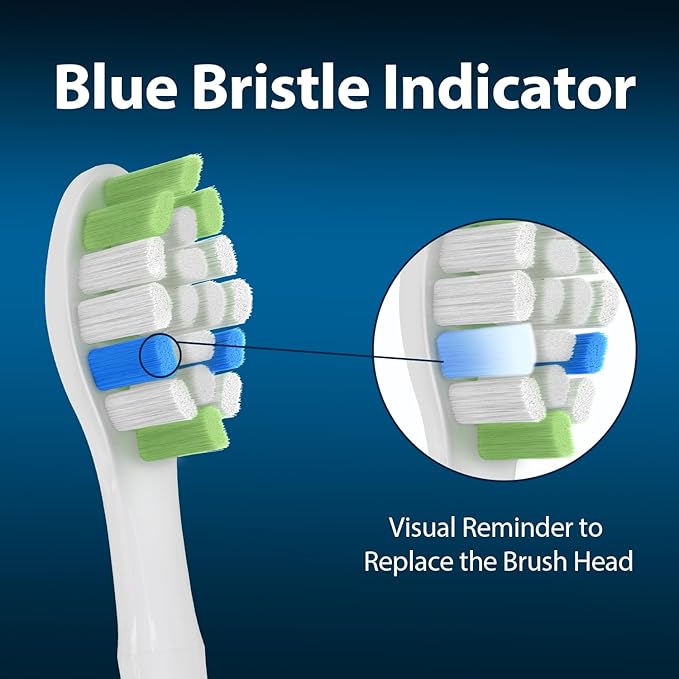 Blue Bristle Indicator

Visual Reminder to
Replace the Brush Head